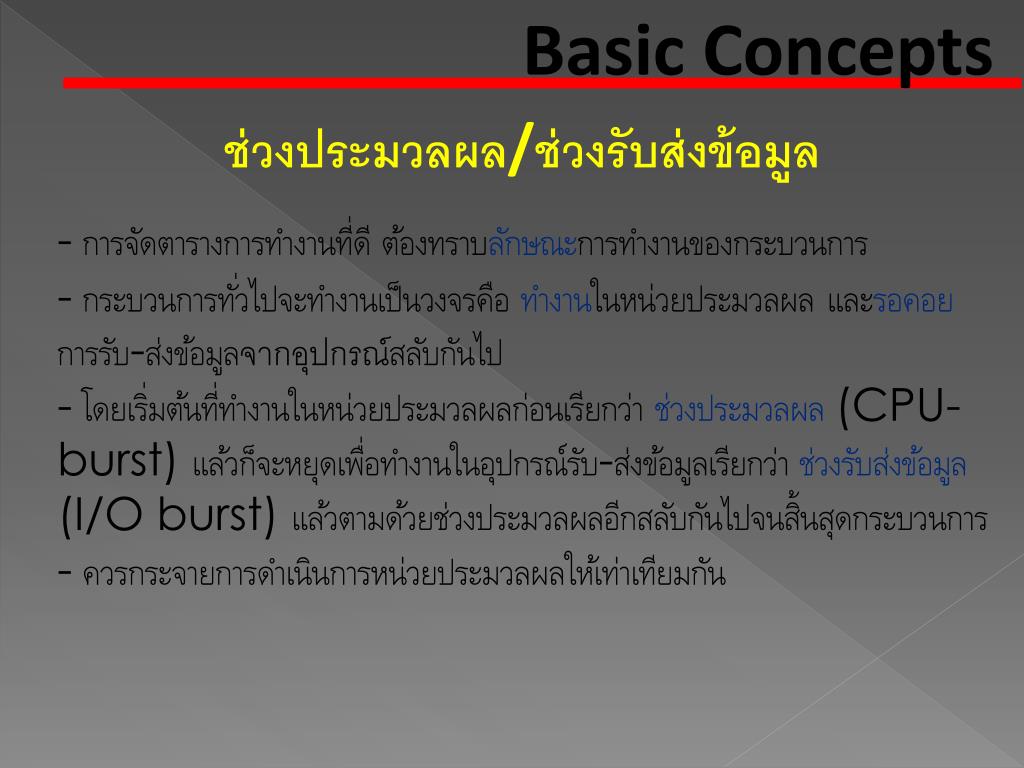 Basic Concepts

ช่วงประมวลผล/ช่วงรับส่งข้อมูล

- การจัดตารางการทำงานที่ดี ต้องทราบลักษณะการทำงานของกระบวนการ

- กระบวนการทั่วไปจะทำงานเป็นวงจรคือ ทำงานในหน่วยประมวลผล และรอคอยการรับ-ส่งข้อมูลจากอุปกรณ์สลับกันไป

- โดยเริ่มต้นที่ทำงานในหน่วยประมวลผลก่อนเรียกว่า ช่วงประมวลผล (CPU-burst) แล้วก็จะหยุดเพื่อทำงานในอุปกรณ์รับ-ส่งข้อมูลเรียกว่า ช่วงรับส่งข้อมูล (I/O burst) แล้วตามด้วยช่วงประมวลผลอีกสลับกันไปจนสิ้นสุดกระบวนการ

- ควรกระจายการดำเนินการหน่วยประมวลผลให้เท่าเทียมกัน